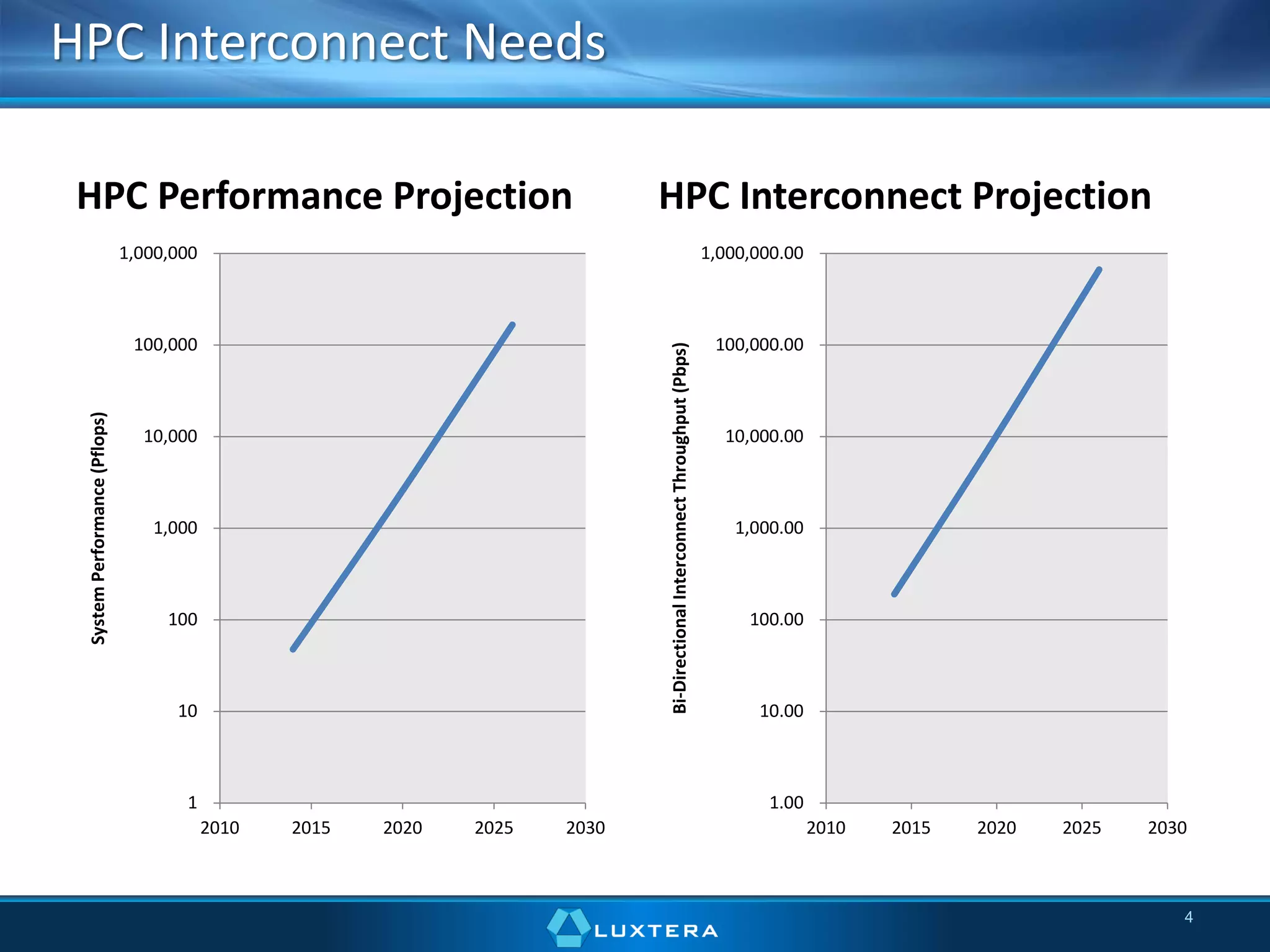 HPC Interconnect Needs

HPC Performance Projection

System Performance (Pflops)

1,000,000
100,000
10,000
1,000
100
10
1

2010 2015 2020 2025 2030

HPC Interconnect Projection

Bi-Directional Interconnect Throughput (Pbps)

1,000,000.00
100,000.00
10,000.00
1,000.00
100.00
10.00
1.00

2010 2015 2020 2025 2030

LUXTERA

4